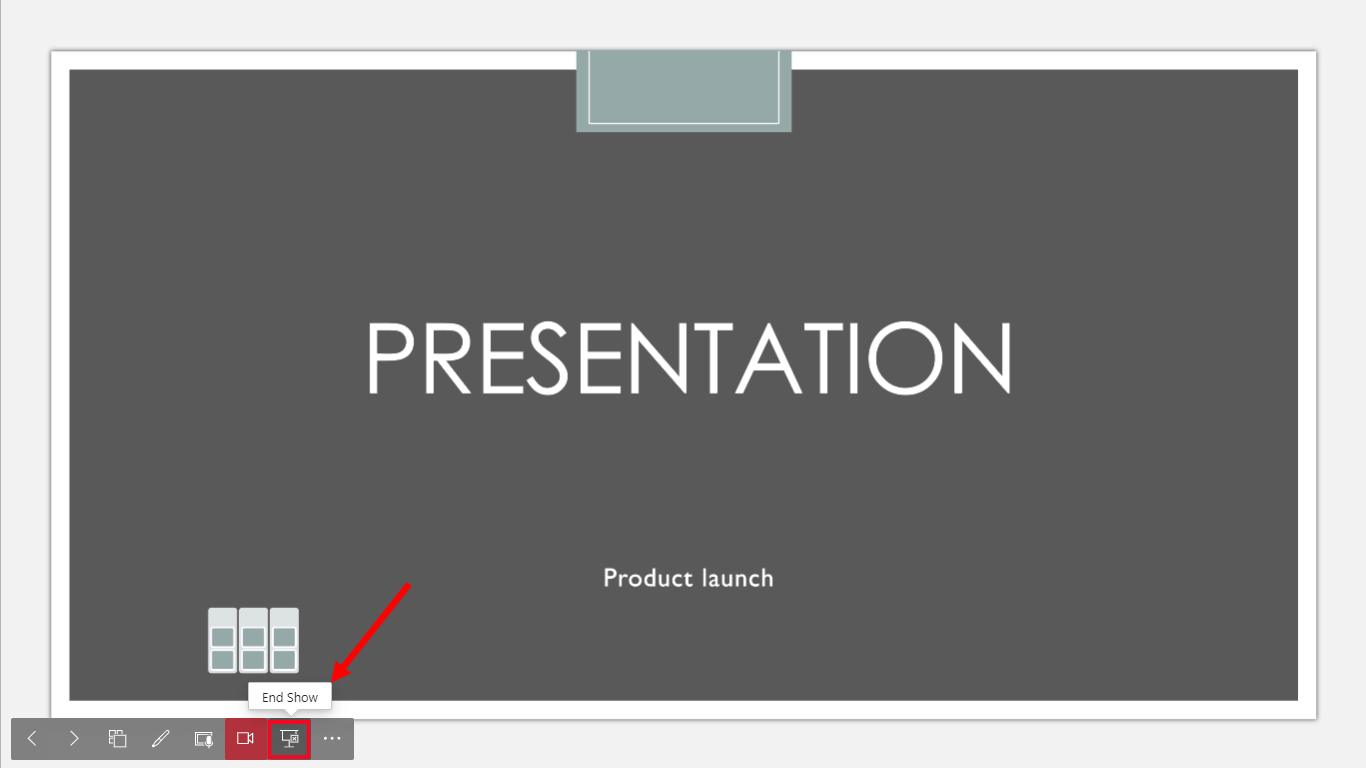 PRESENTATION

Product launch

End Show